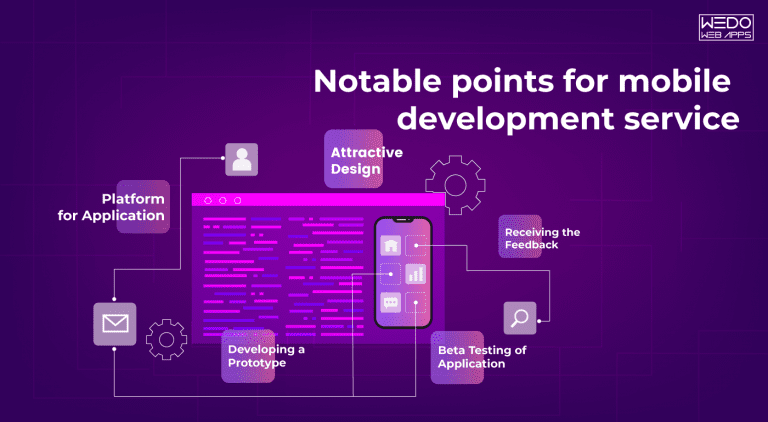 WEDO WEB APPS

Notable points for mobile development service

Attractive Design

Platform for Application

Receiving the Feedback

Developing a Prototype

Beta Testing of Application